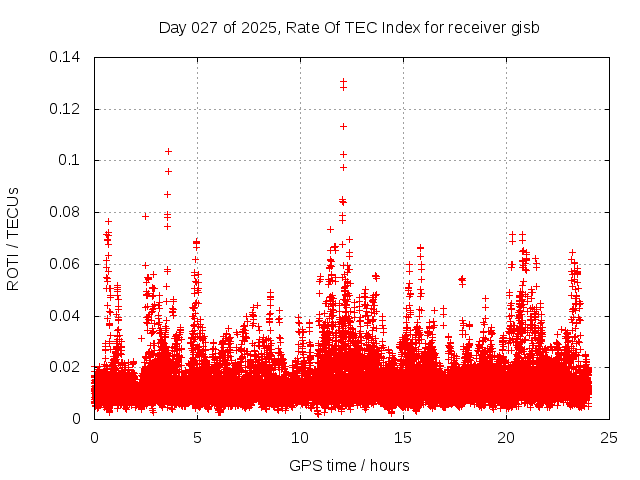 Day 027 of 2025, Rate Of TEC Index for receiver gisb

ROTI / TECUs

0.14
0.12
0.1
0.08
0.06
0.04
0.02
0

0
5
10
15
20
25

GPS time / hours